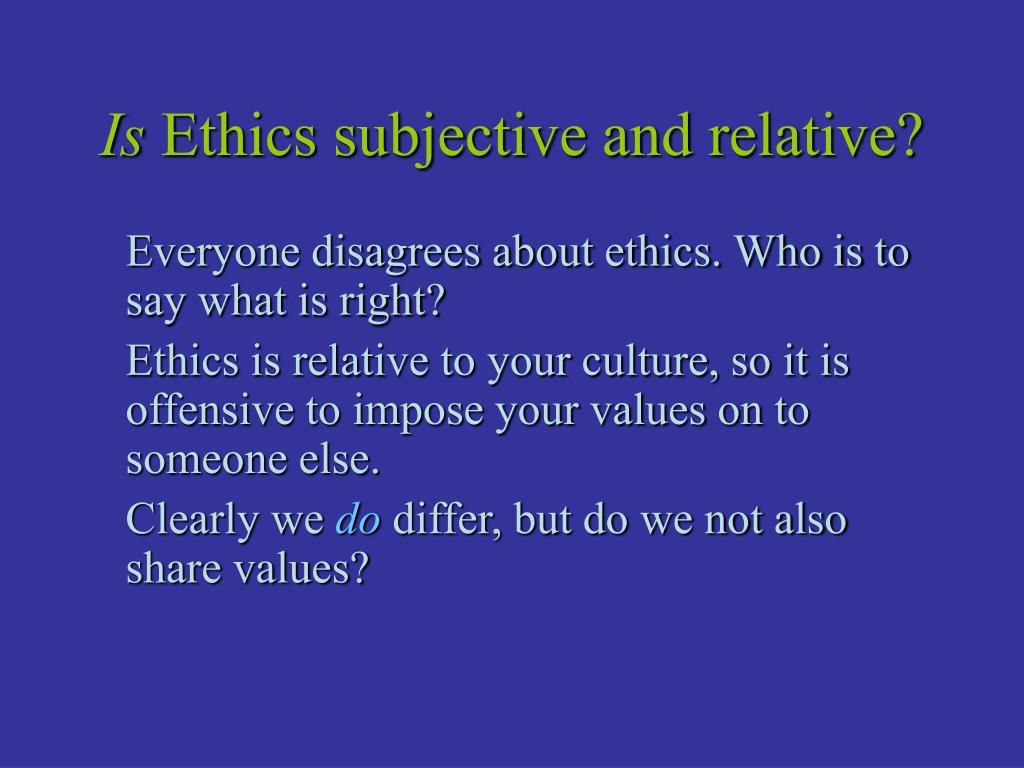 Is Ethics subjective and relative?

Everyone disagrees about ethics. Who is to say what is right?

Ethics is relative to your culture, so it is offensive to impose your values on to someone else.

Clearly we do differ, but do we not also share values?